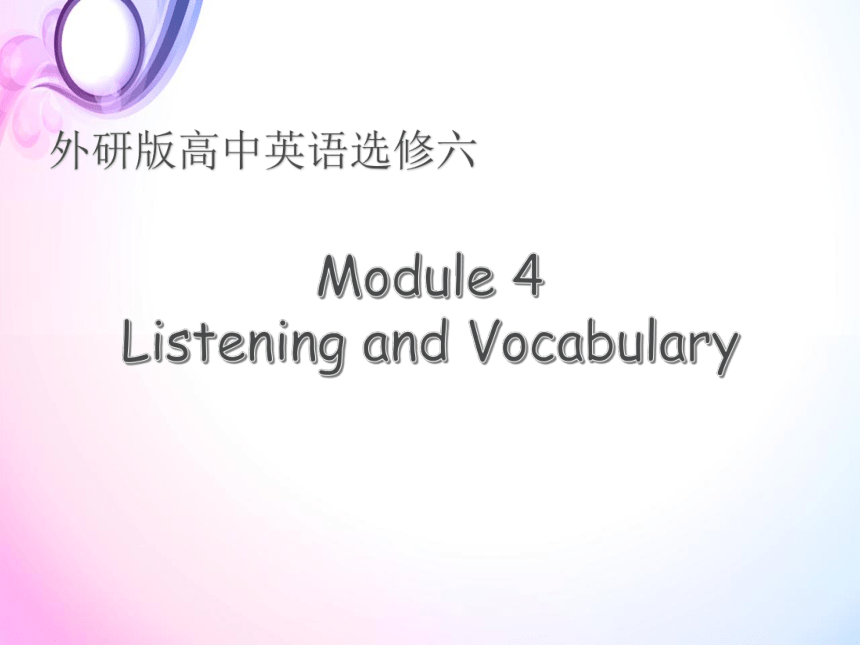 外研版高中英语选修六

Module 4
Listening and Vocabulary